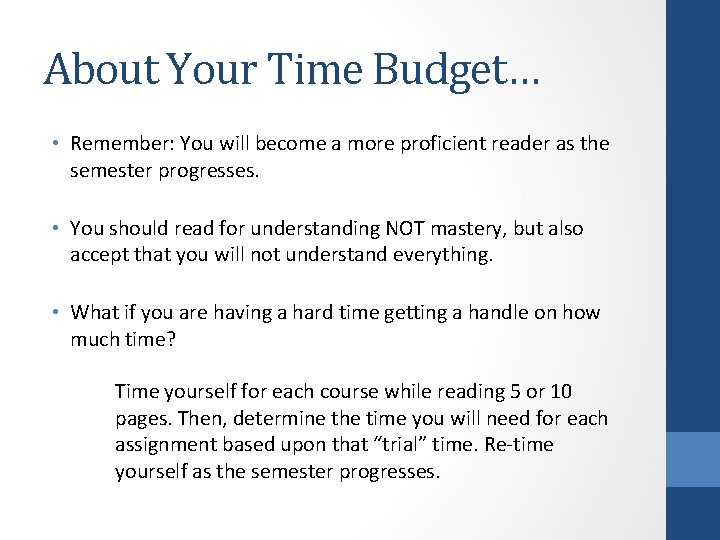 About Your Time Budget…

• Remember: You will become a more proficient reader as the semester progresses.

• You should read for understanding NOT mastery, but also accept that you will not understand everything.

• What if you are having a hard time getting a handle on how much time?

Time yourself for each course while reading 5 or 10 pages. Then, determine the time you will need for each assignment based upon that “trial” time. Re-time yourself as the semester progresses.